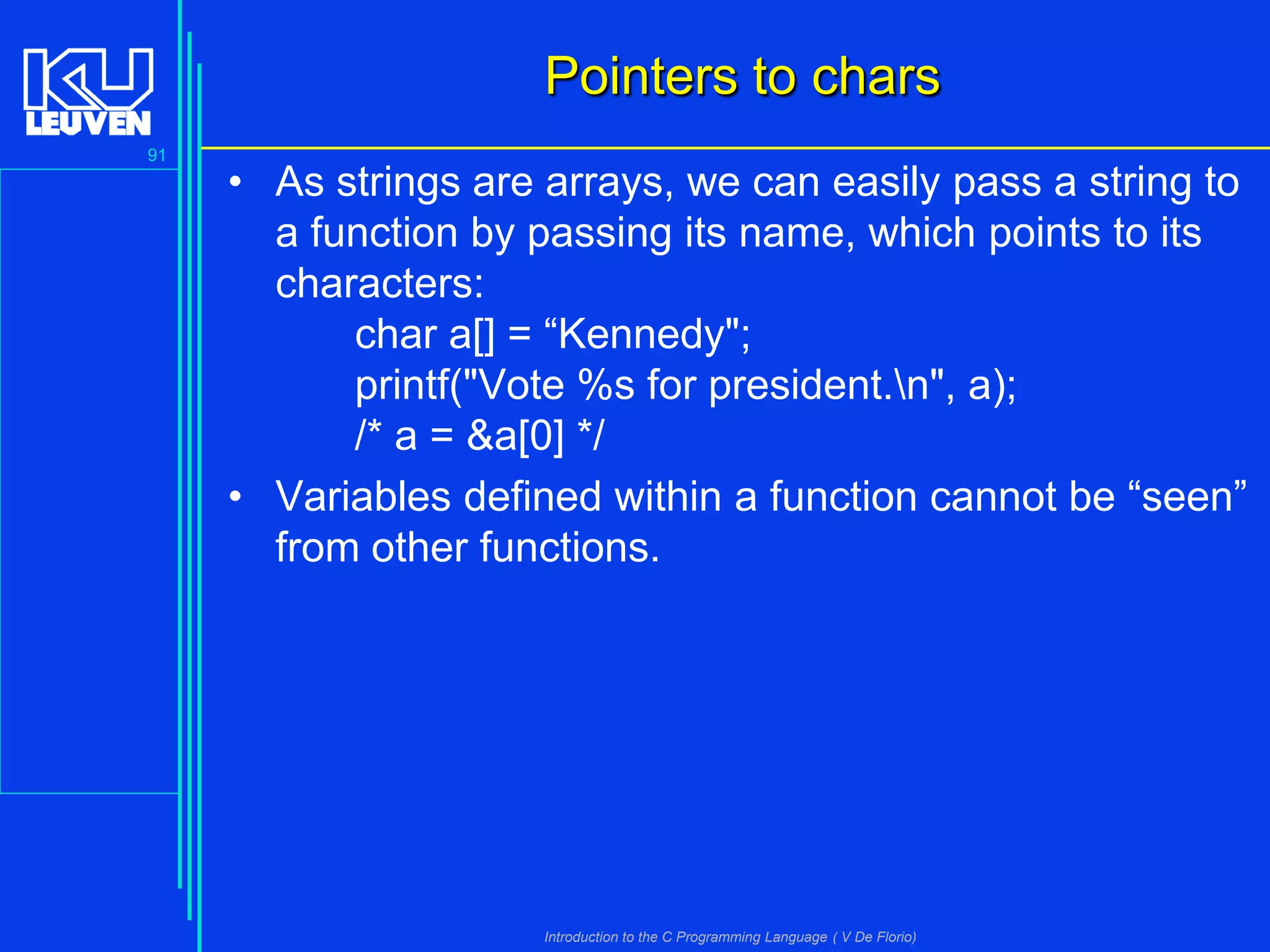 KU LEUVEN

91

Pointers to chars

• As strings are arrays, we can easily pass a string to a function by passing its name, which points to its characters:
char a[] = “Kennedy";
printf("Vote %s for president.\n", a);
/* a = &a[0] */

• Variables defined within a function cannot be “seen” from other functions.

Introduction to the C Programming Language ( V De Florio)